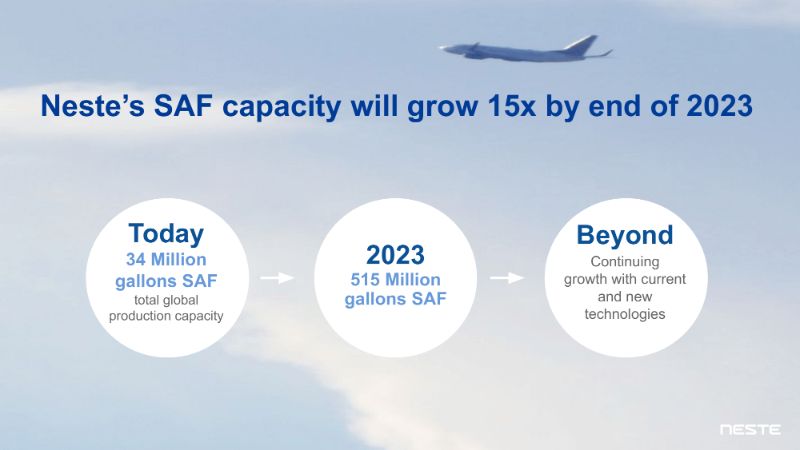 Neste's SAF capacity will grow 15x by end of 2023

Today
34 Million gallons SAF
total global production capacity

2023
515 Million gallons SAF

Beyond
Continuing growth with current and new technologies

NESTE